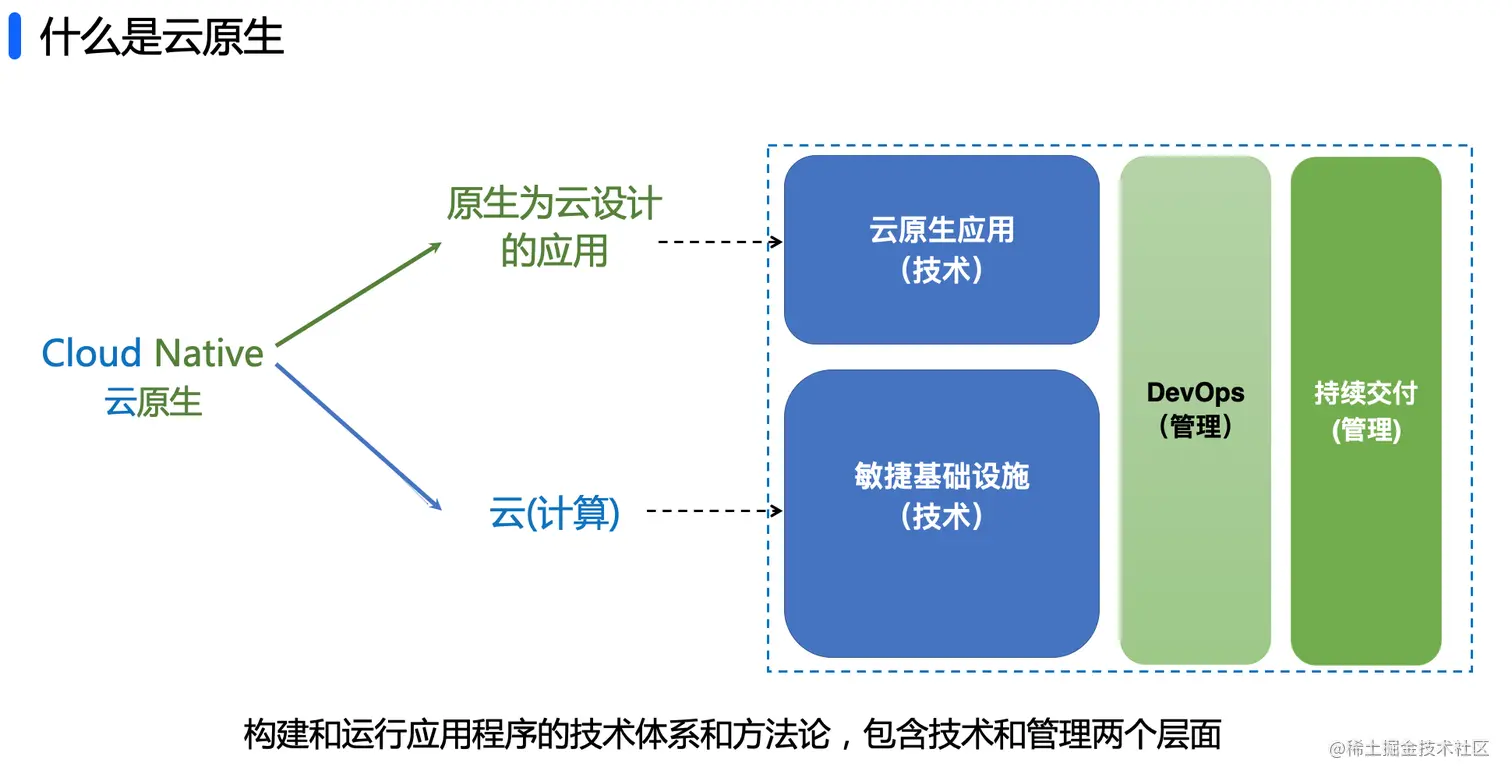 什么是云原生

Cloud Native
云原生

原生为云设计的应用

云(计算)

云原生应用
（技术）

敏捷基础设施
（技术）

DevOps
（管理）

持续交付
(管理)

构建和运行应用程序的技术体系和方法论，包含技术和管理两个层面

@稀土掘金技术社区